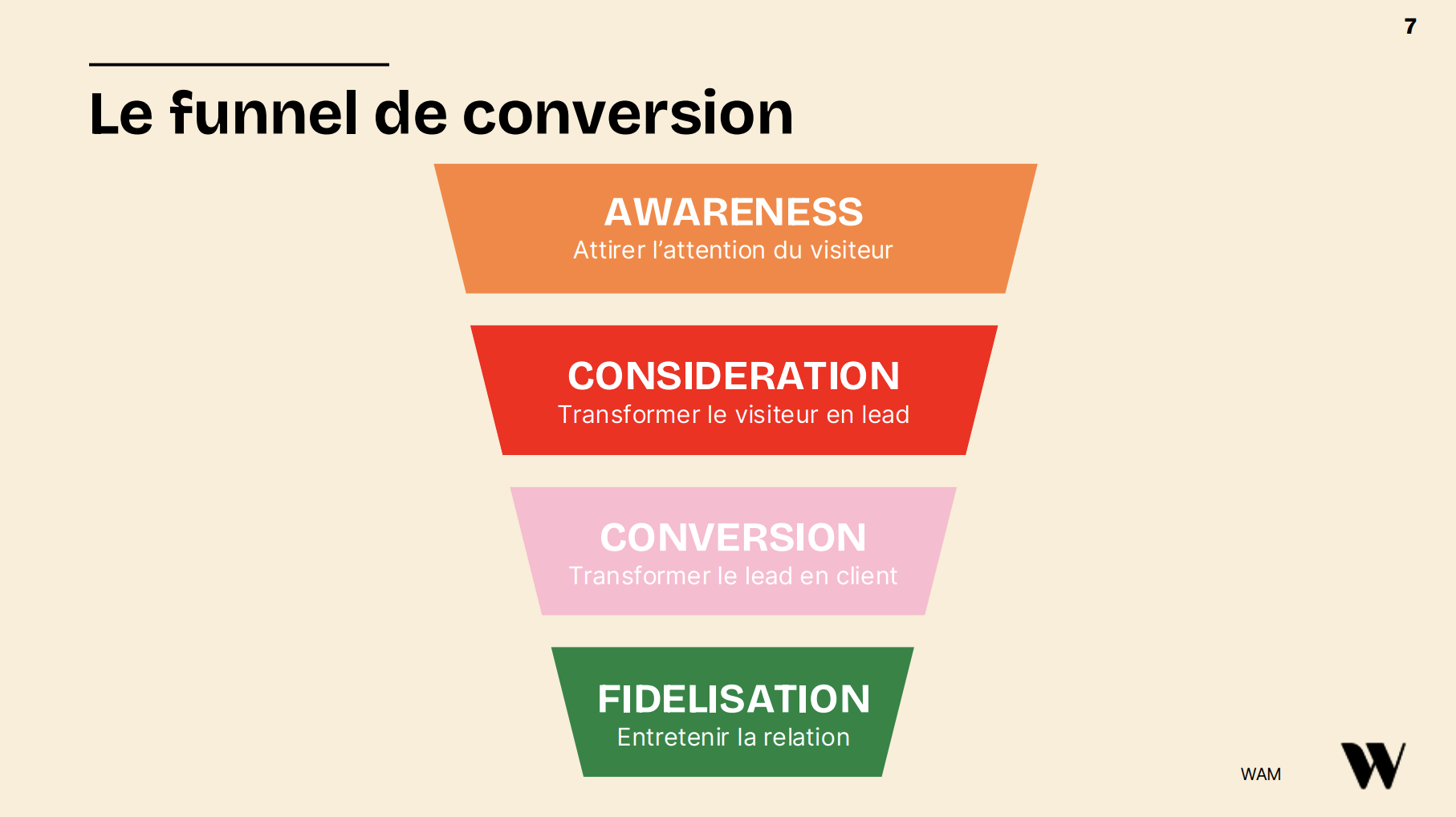 7

Le funnel de conversion

AWARENESS
Attirer l’attention du visiteur

CONSIDERATION
Transformer le visiteur en lead

CONVERSION
Transformer le lead en client

FIDELISATION
Entretenir la relation

WAM

W